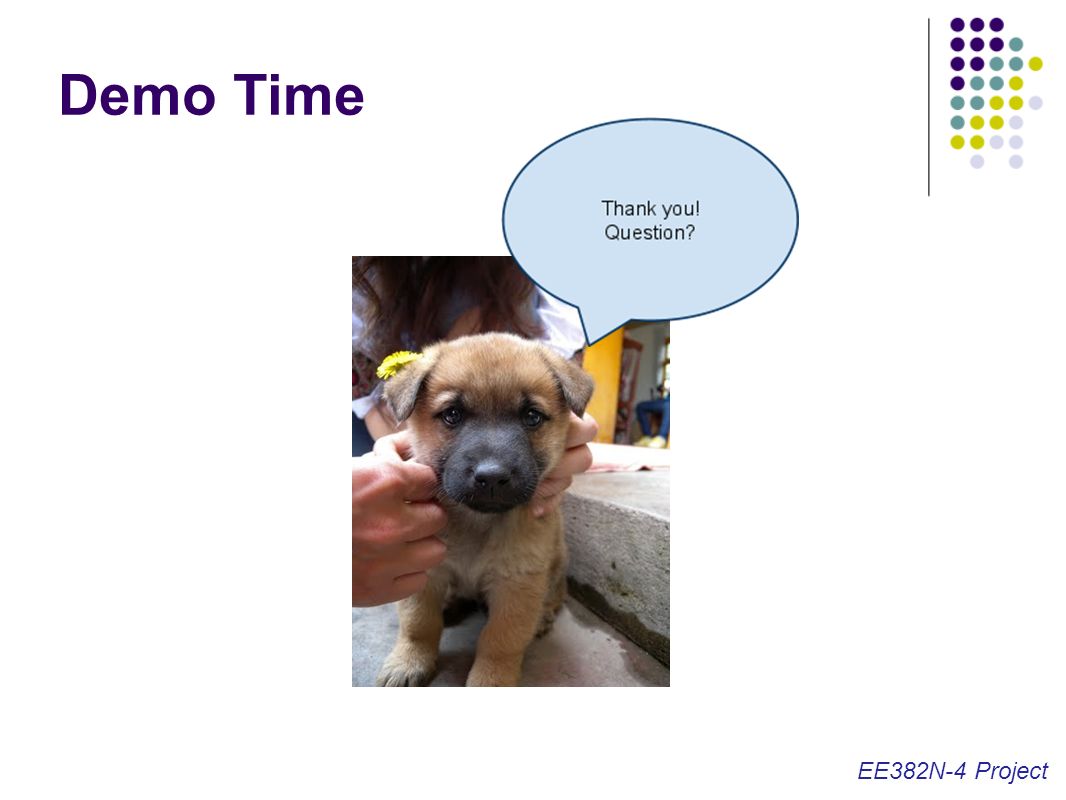 Demo Time

Thank you!
Question?

EE382N-4 Project